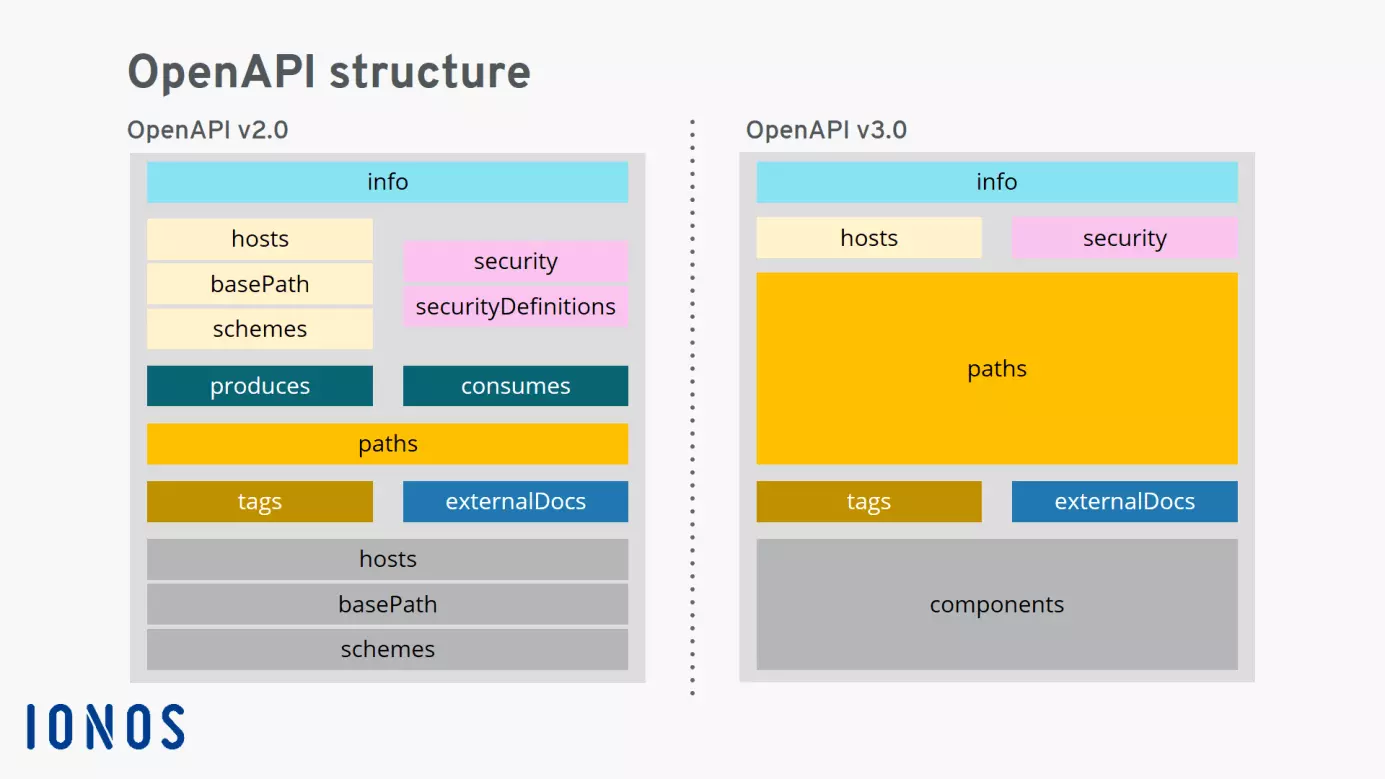 OpenAPI structure

OpenAPI v2.0

info

hosts

basePath

schemes

security

securityDefinitions

produces

consumes

paths

tags

externalDocs

hosts

basePath

schemes

OpenAPI v3.0

info

hosts

security

paths

tags

externalDocs

components

IONOS